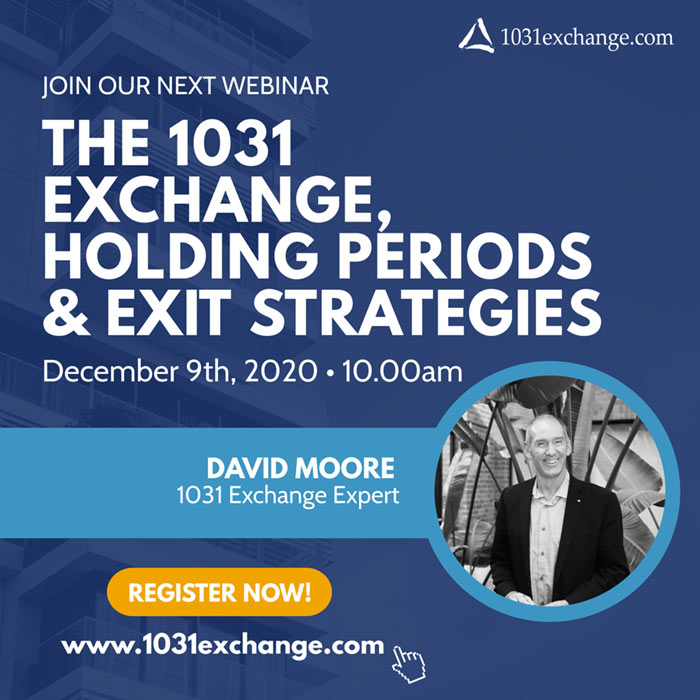 1031exchange.com

JOIN OUR NEXT WEBINAR

THE 1031 EXCHANGE, HOLDING PERIODS & EXIT STRATEGIES

December 9th, 2020 • 10.00am

DAVID MOORE
1031 Exchange Expert

REGISTER NOW!

www.1031exchange.com